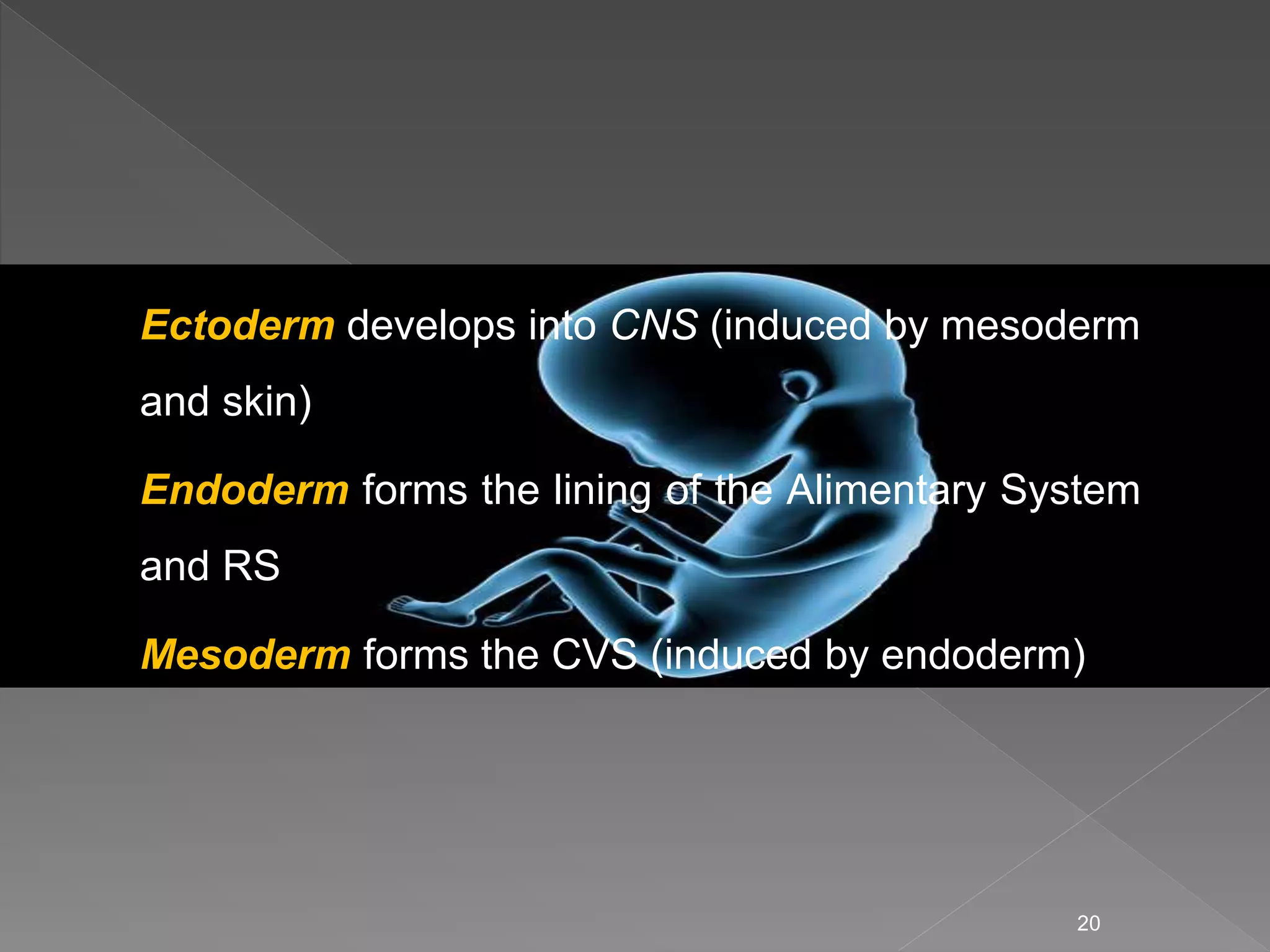 Ectoderm develops into CNS (induced by mesoderm and skin)

Endoderm forms the lining of the Alimentary System and RS

Mesoderm forms the CVS (induced by endoderm)

20